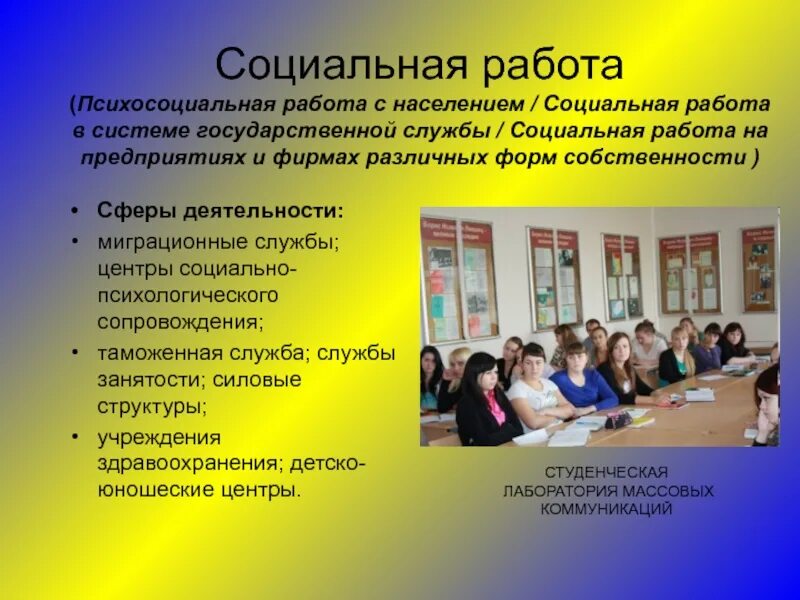 Социальная работа

(Психосоциальная работа с населением / Социальная работа в системе государственной службы / Социальная работа на предприятиях и фирмах различных форм собственности )

• Сферы деятельности:
• миграционные службы; центры социально-психологического сопровождения;
• таможенная служба; службы занятости; силовые структуры;
• учреждения здравоохранения; детско-юношеские центры.

СТУДЕНЧЕСКАЯ ЛАБОРАТОРИЯ МАССОВЫХ КОММУНИКАЦИЙ